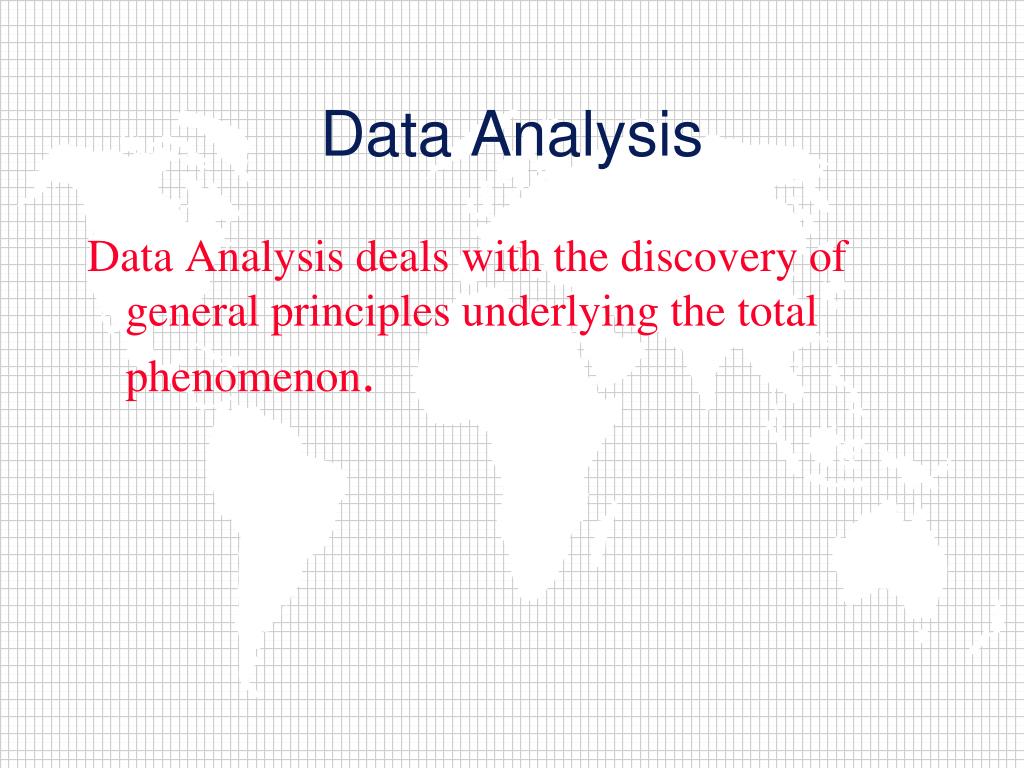 Data Analysis

Data Analysis deals with the discovery of general principles underlying the total phenomenon.